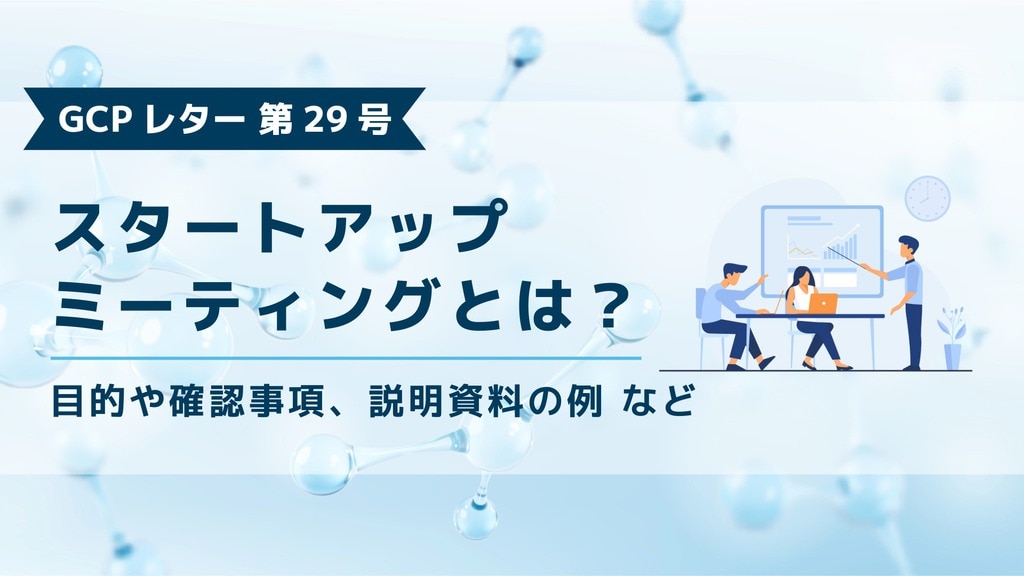 GCP レター 第 29 号

スタートアップ
ミーティングとは？

目的や確認事項、説明資料の例 など